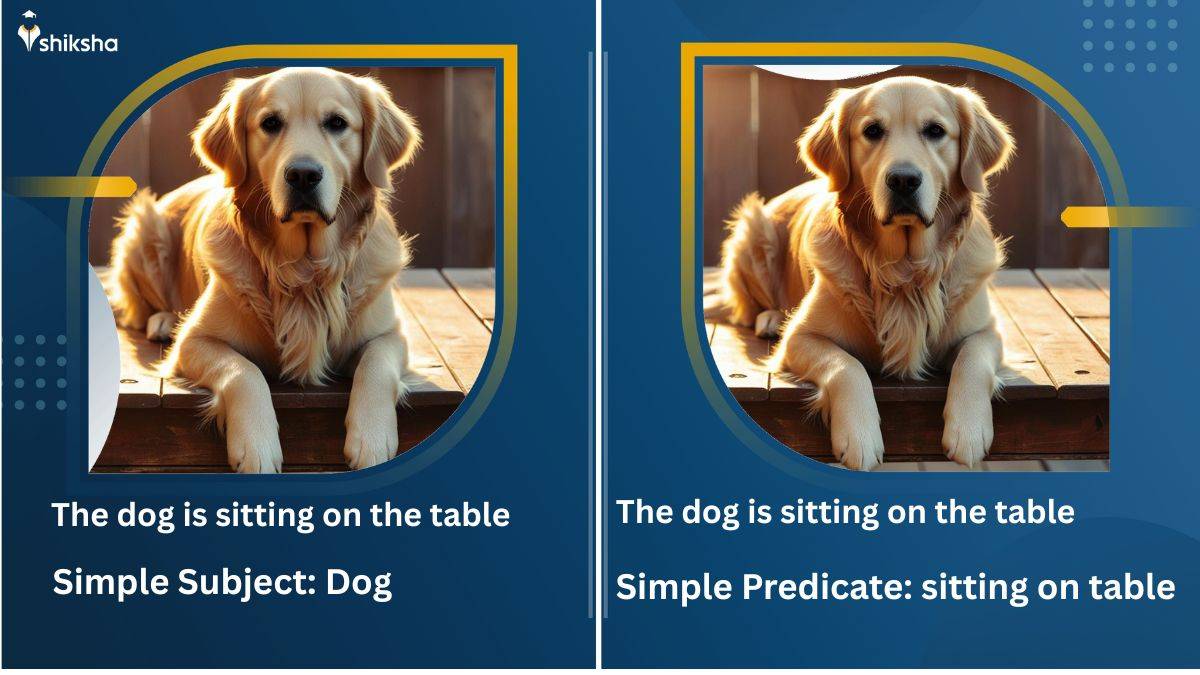 shiksha

The dog is sitting on the table

Simple Subject: Dog

The dog is sitting on the table

Simple Predicate: sitting on table